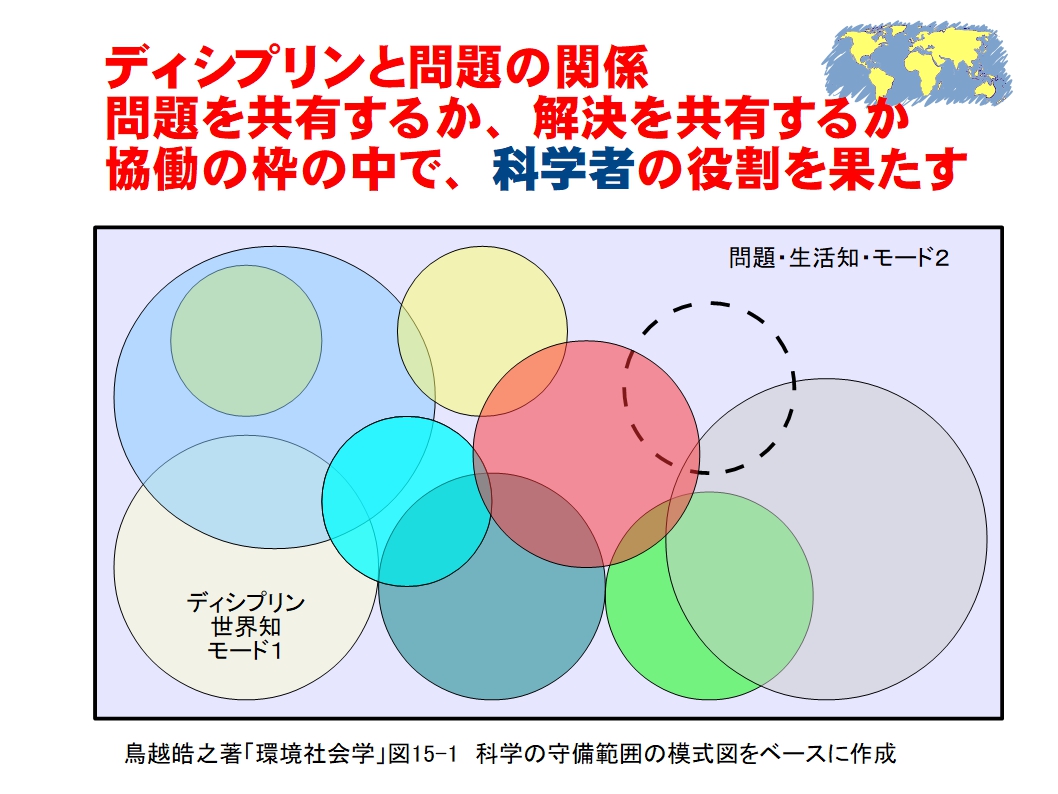 ディシプリンと問題の関係
問題を共有するか、解決を共有するか
協働の枠の中で、科学者の役割を果たす

問題・生活知・モード2

ディシプリン
世界知
モード1

鳥越皓之著「環境社会学」図15-1 科学の守備範囲の模式図をベースに作成